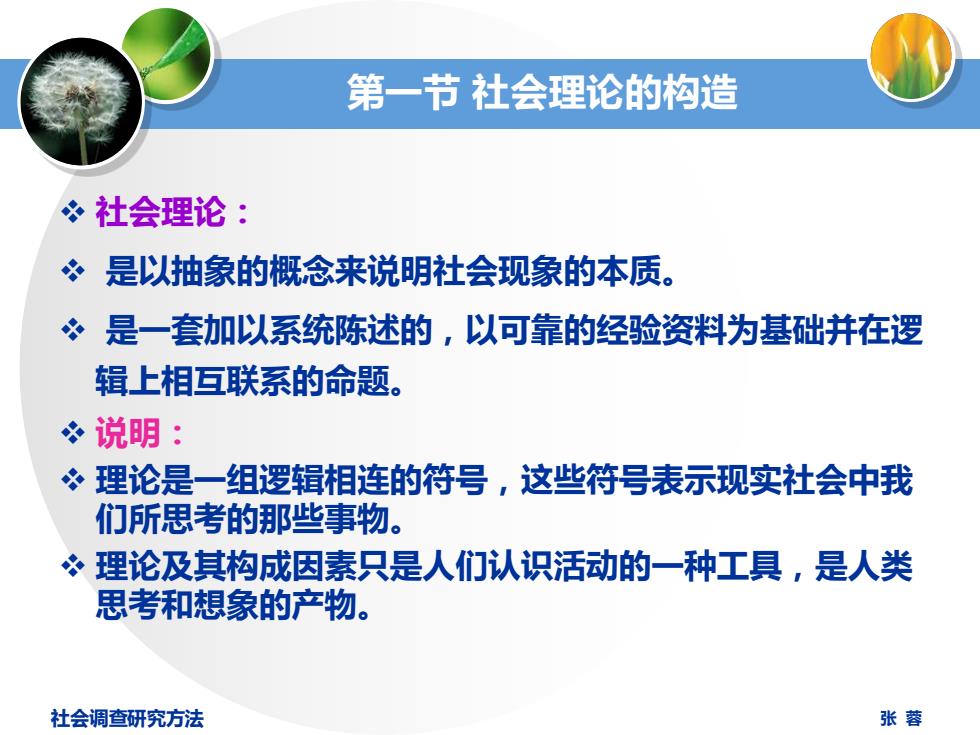 第一节 社会理论的构造

❖ 社会理论：

❖ 是以抽象的概念来说明社会现象的本质。

❖ 是一套加以系统陈述的，以可靠的经验资料为基础并在逻辑上相互联系的命题。

❖ 说明：

❖ 理论是一组逻辑相连的符号，这些符号表示现实社会中我们所思考的那些事物。

❖ 理论及其构成因素只是人们认识活动的一种工具，是人类思考和想象的产物。

社会调查研究方法

张 蓉